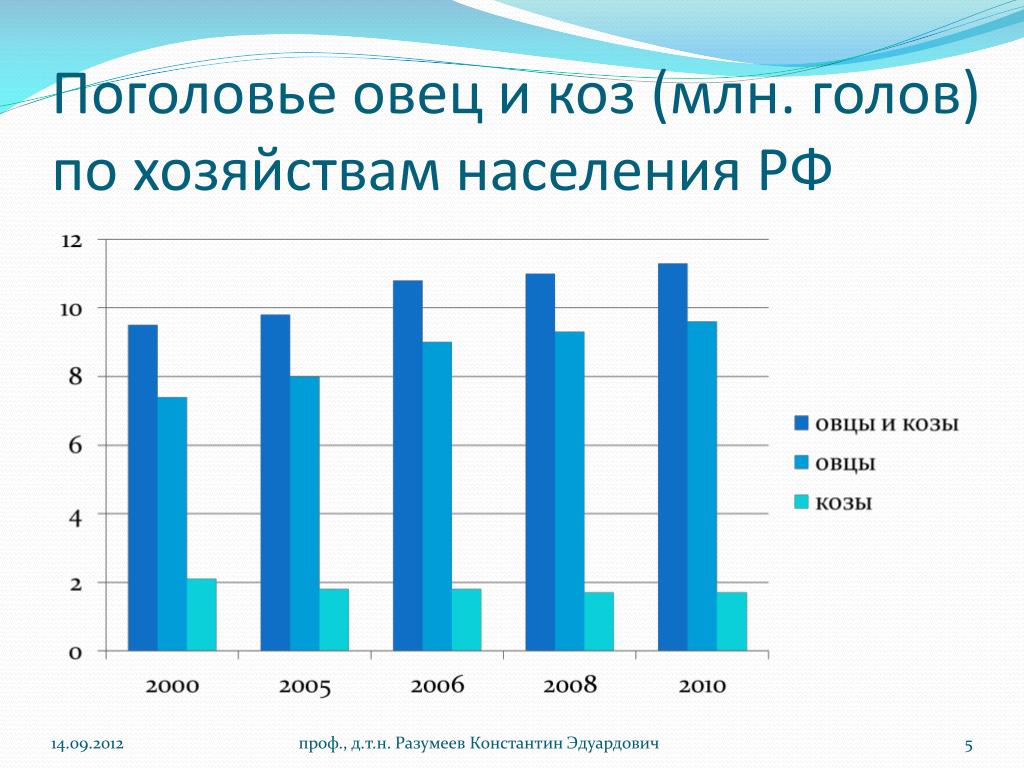 Поголовье овец и коз (млн. голов) по хозяйствам населения РФ

12
10
8
6
4
2
0

2000
2005
2006
2008
2010

овцы и козы
овцы
козы

14.09.2012
проф., д.т.н. Разумеев Константин Эдуардович
5